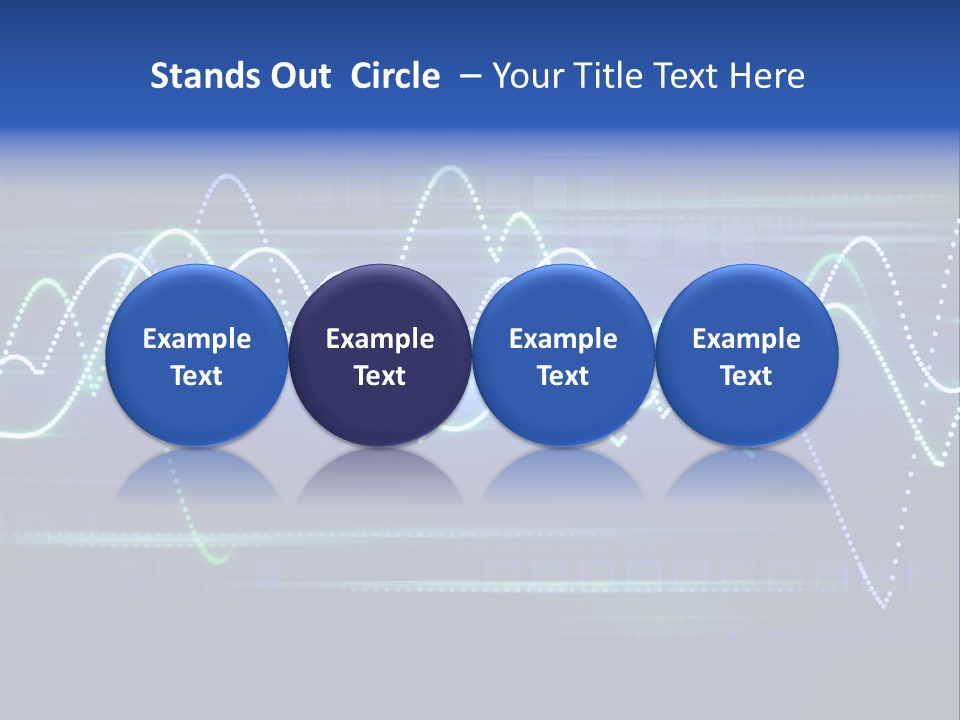 Stands Out Circle – Your Title Text Here

Example Text

Example Text

Example Text

Example Text